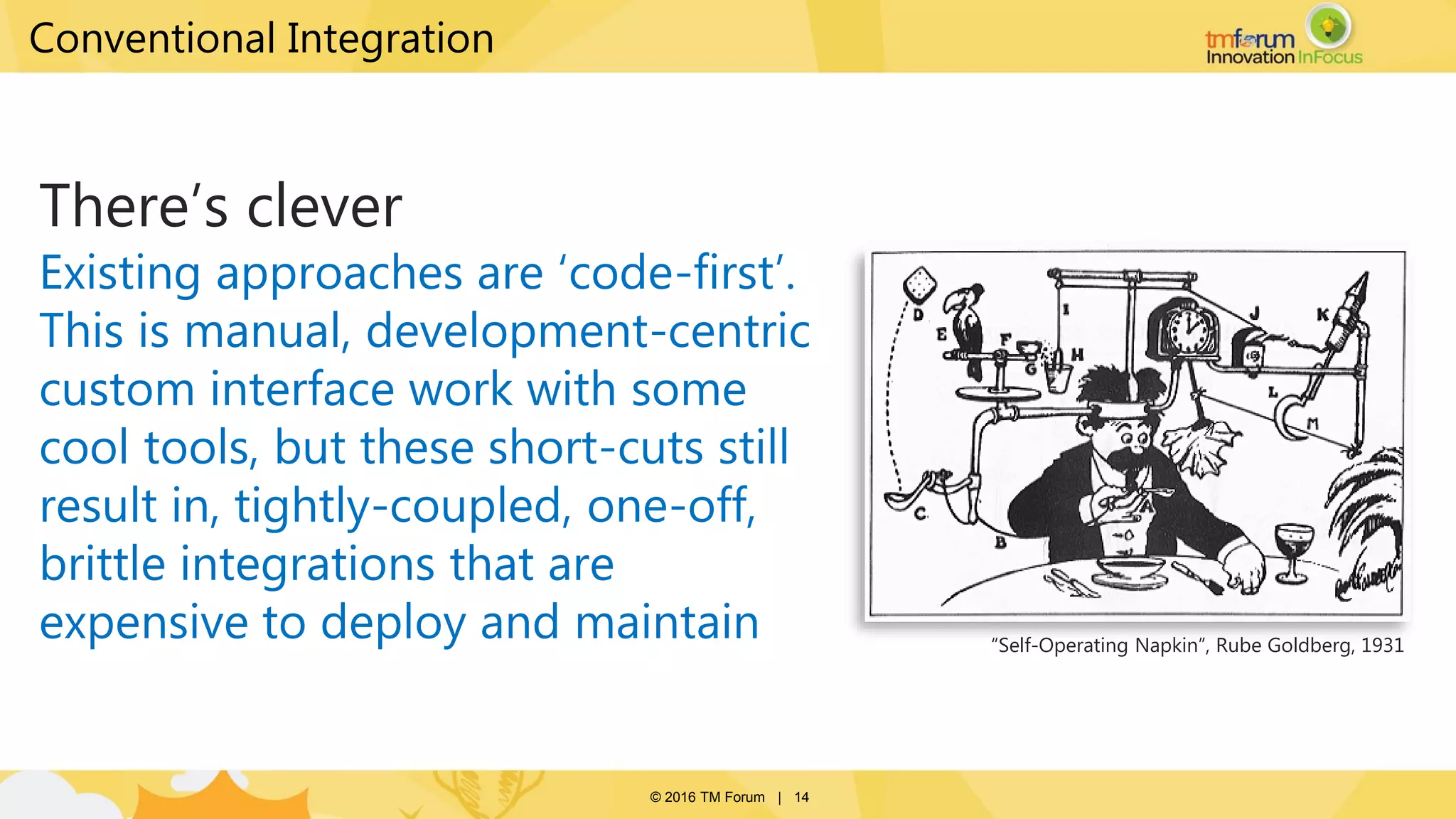 Conventional Integration

tmforum Innovation InFocus

There's clever

Existing approaches are 'code-first'. This is manual, development-centric custom interface work with some cool tools, but these short-cuts still result in, tightly-coupled, one-off, brittle integrations that are expensive to deploy and maintain

D E F G H I J K L M C B A

"Self-Operating Napkin", Rube Goldberg, 1931

© 2016 TM Forum | 14